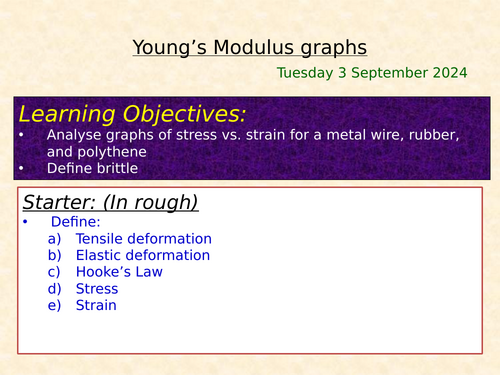 Young’s Modulus graphs

Tuesday 3 September 2024

Learning Objectives:
• Analyse graphs of stress vs. strain for a metal wire, rubber, and polythene
• Define brittle

Starter: (In rough)
• Define:
a) Tensile deformation
b) Elastic deformation
c) Hooke’s Law
d) Stress
e) Strain